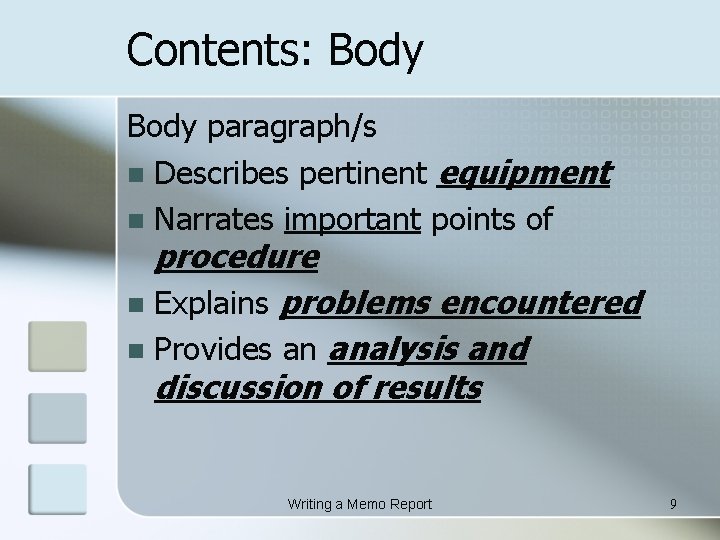 Contents: Body

Body paragraph/s

- Describes pertinent equipment
- Narrates important points of procedure
- Explains problems encountered
- Provides an analysis and discussion of results

Writing a Memo Report

9